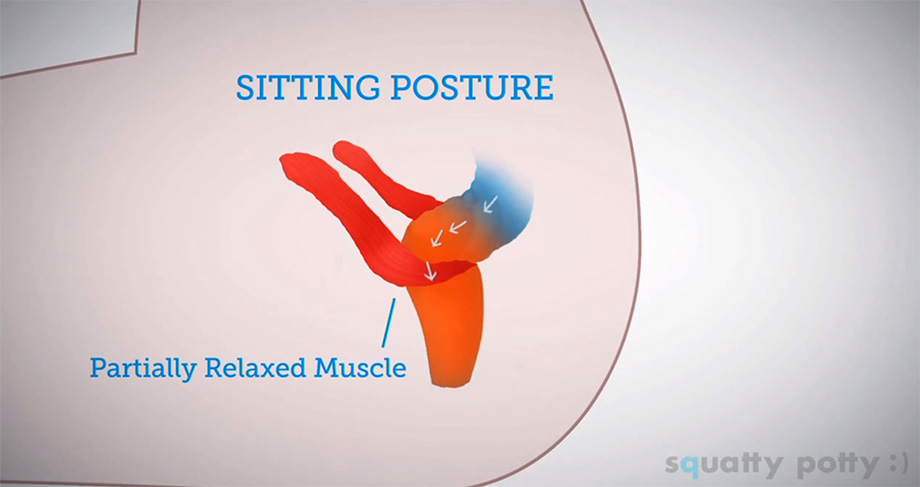 SITTING POSTURE

Partially Relaxed Muscle

squatty potty :)